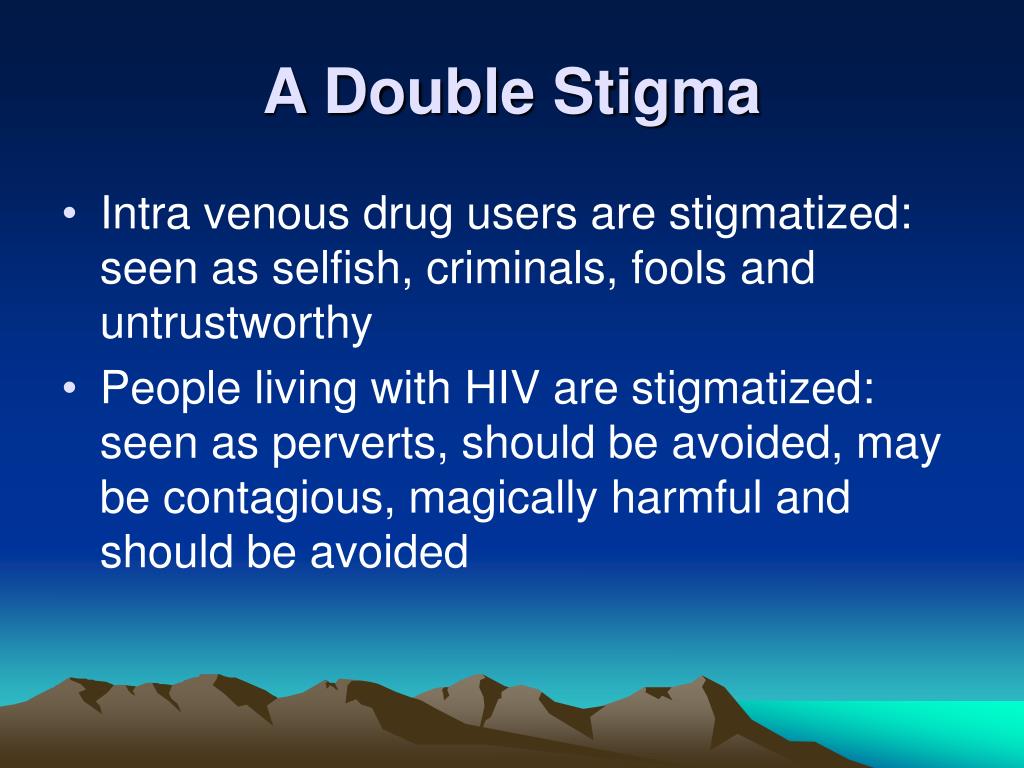 A Double Stigma

• Intra venous drug users are stigmatized: seen as selfish, criminals, fools and untrustworthy

• People living with HIV are stigmatized: seen as perverts, should be avoided, may be contagious, magically harmful and should be avoided